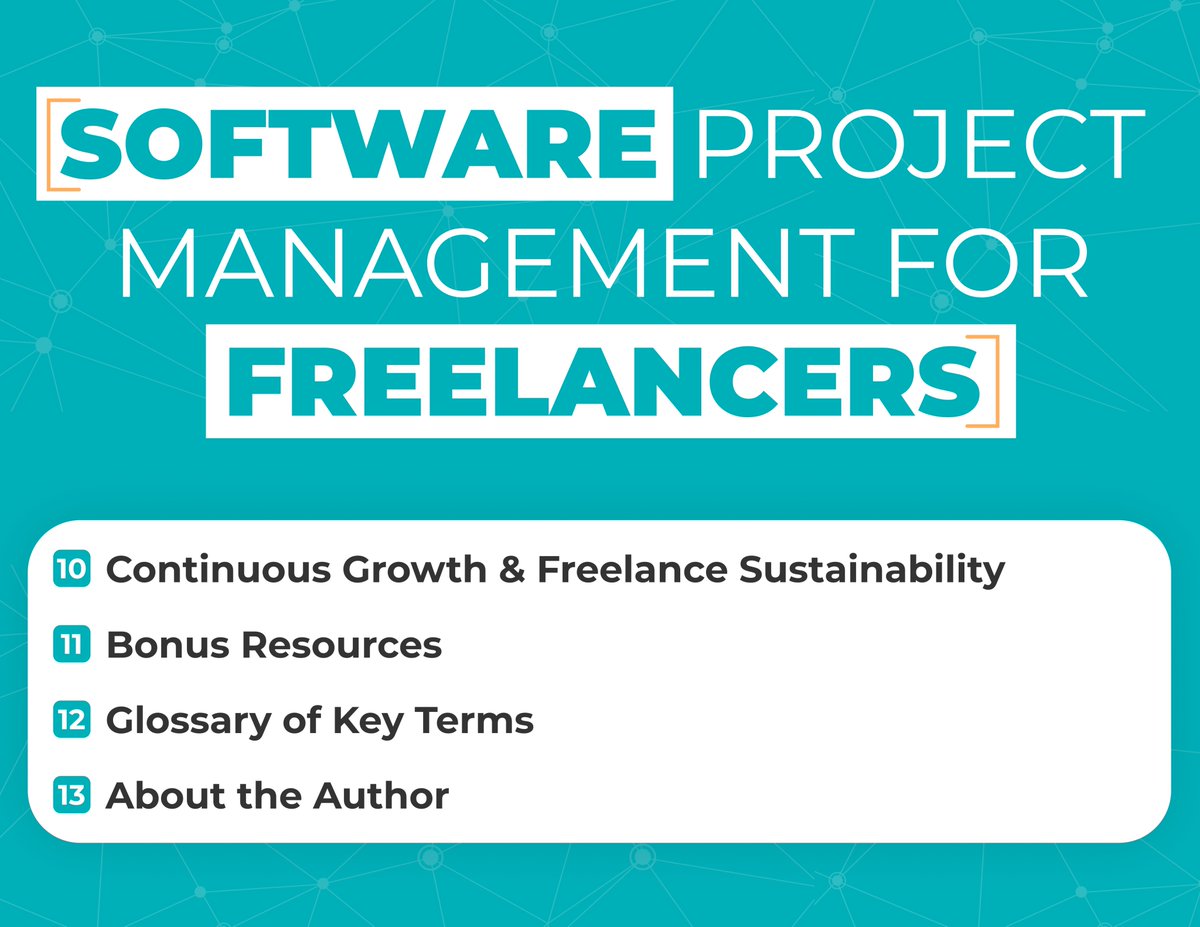 SOFTWARE PROJECT MANAGEMENT FOR FREELANCERS

10 Continuous Growth & Freelance Sustainability

11 Bonus Resources

12 Glossary of Key Terms

13 About the Author